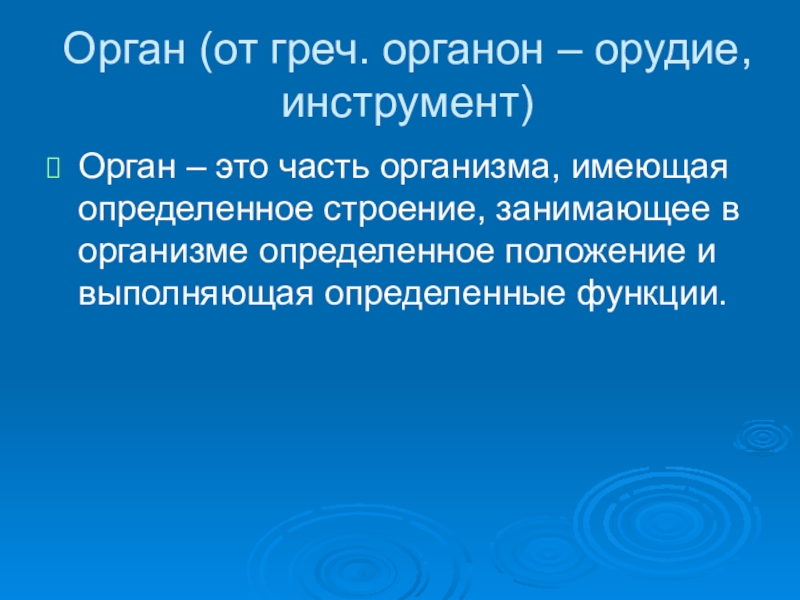 Орган (от греч. органон – орудие, инструмент)

Орган – это часть организма, имеющая определенное строение, занимающее в организме определенное положение и выполняющая определенные функции.